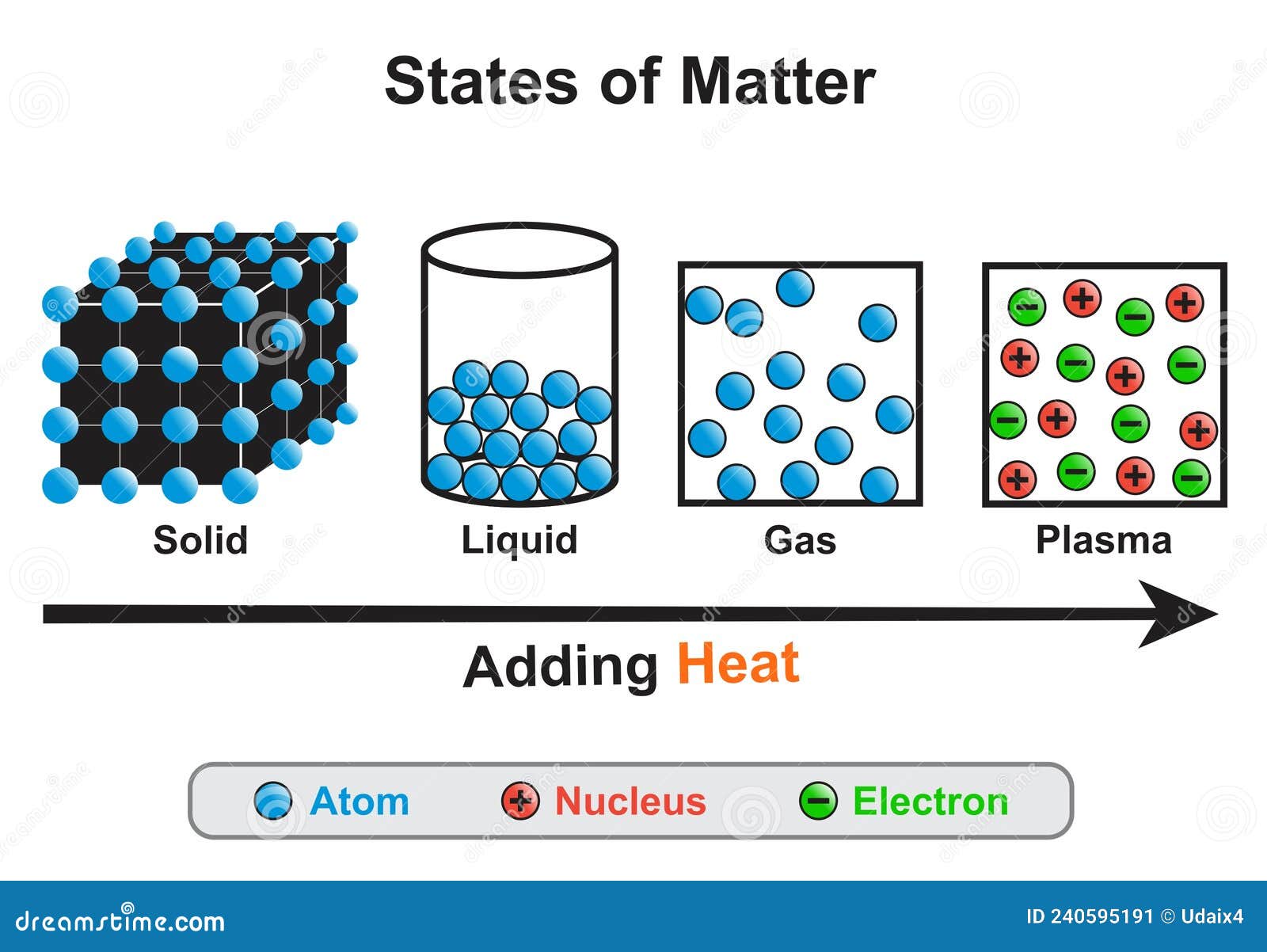 States of Matter

Solid

Liquid

Gas

Plasma

Adding Heat

Atom

Nucleus

Electron

dreamstime.com

ID 240595191 © Udaix4